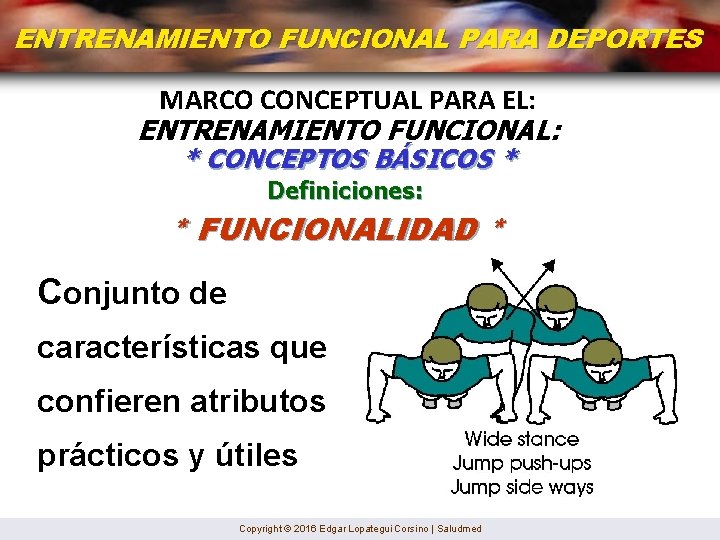 ENTRENAMIENTO FUNCIONAL PARA DEPORTES

MARCO CONCEPTUAL PARA EL:
ENTRENAMIENTO FUNCIONAL:
* CONCEPTOS BÁSICOS *
Definiciones:
* FUNCIONALIDAD *

Conjunto de características que confieren atributos prácticos y útiles

Wide stance
Jump push-ups
Jump side ways

Copyright © 2016 Edgar Lopategui Corsino | Saludmed